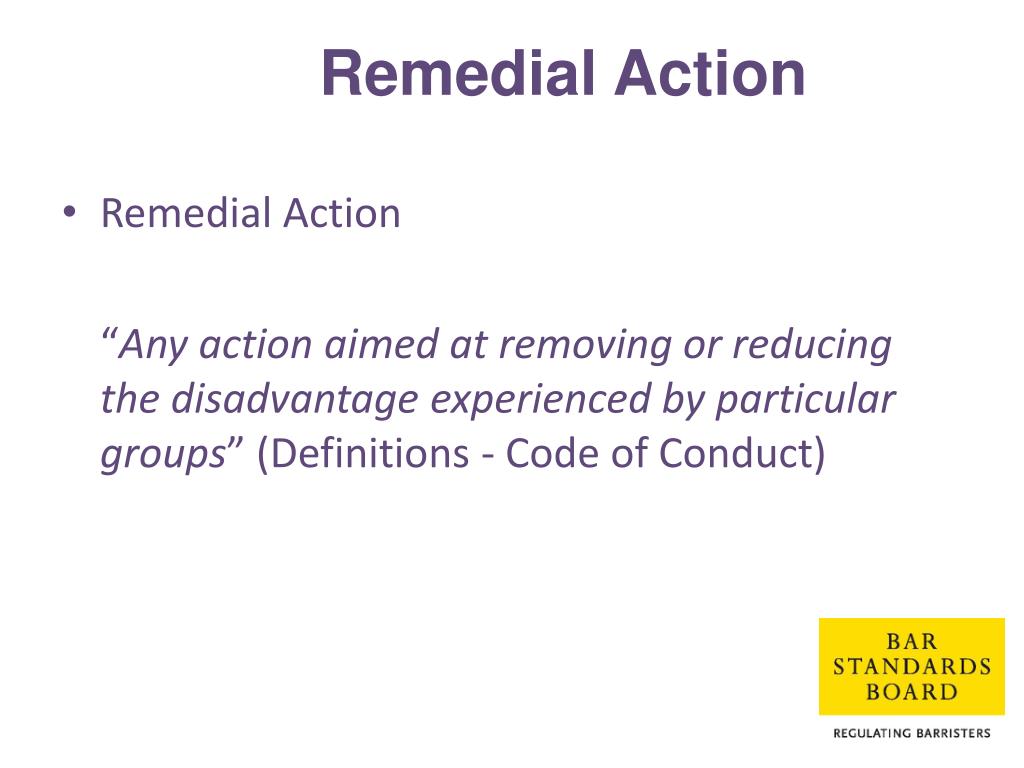 Remedial Action

• Remedial Action

“Any action aimed at removing or reducing the disadvantage experienced by particular groups” (Definitions - Code of Conduct)

BAR
STANDARDS
BOARD

REGULATING BARRISTERS